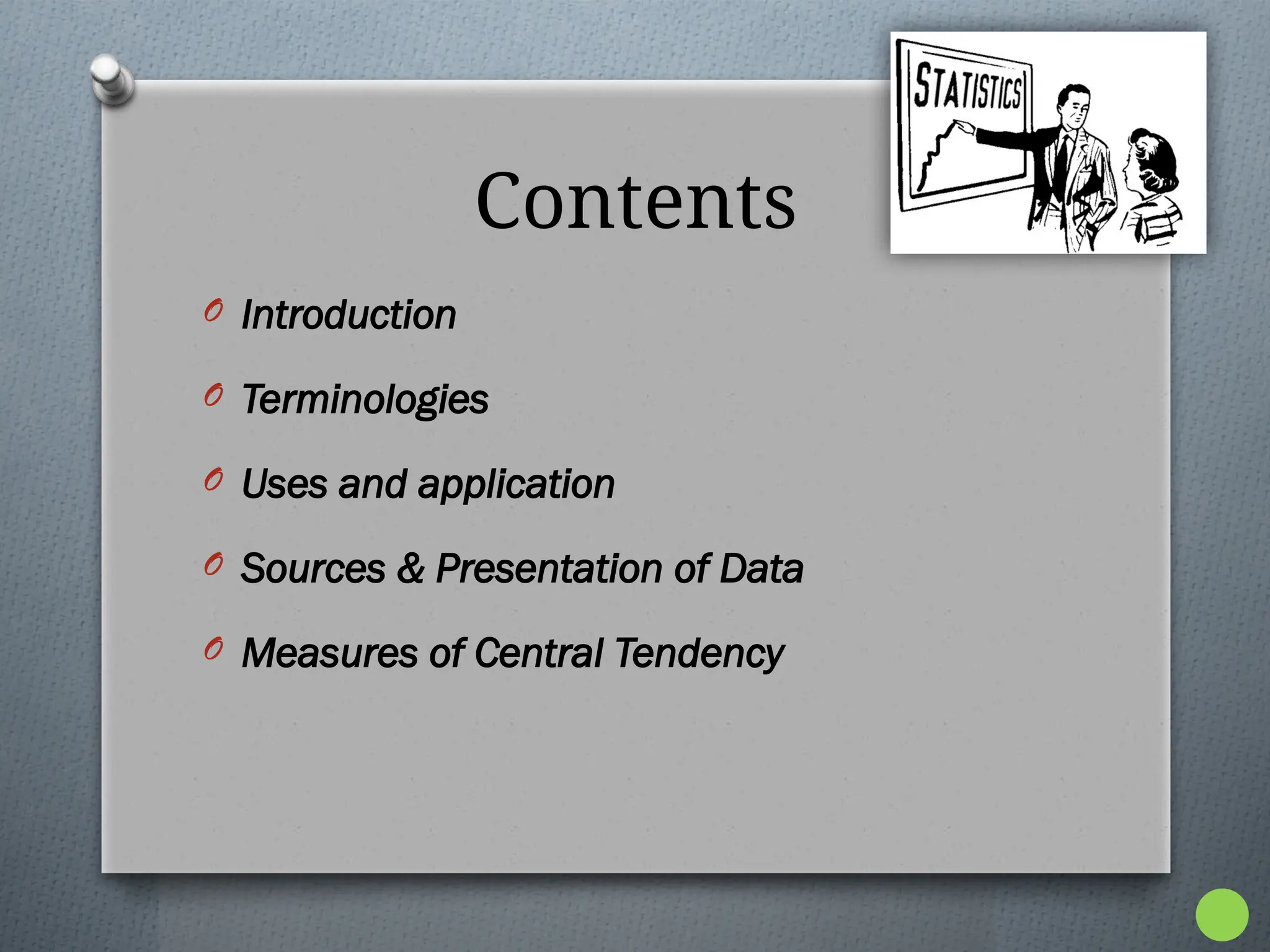 STATISTICS

Contents

Introduction

Terminologies

Uses and application

Sources & Presentation of Data

Measures of Central Tendency